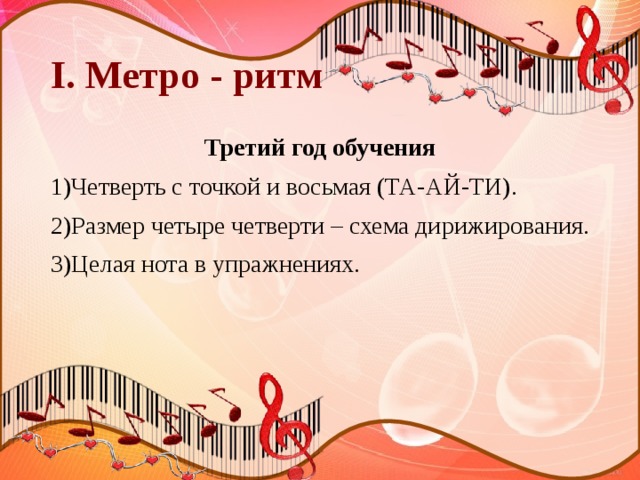 I. Метро - ритм

Третий год обучения

1)Четверть с точкой и восьмая (ТА-АЙ-ТИ).

2)Размер четыре четверти – схема дирижирования.

3)Целая нота в упражнениях.